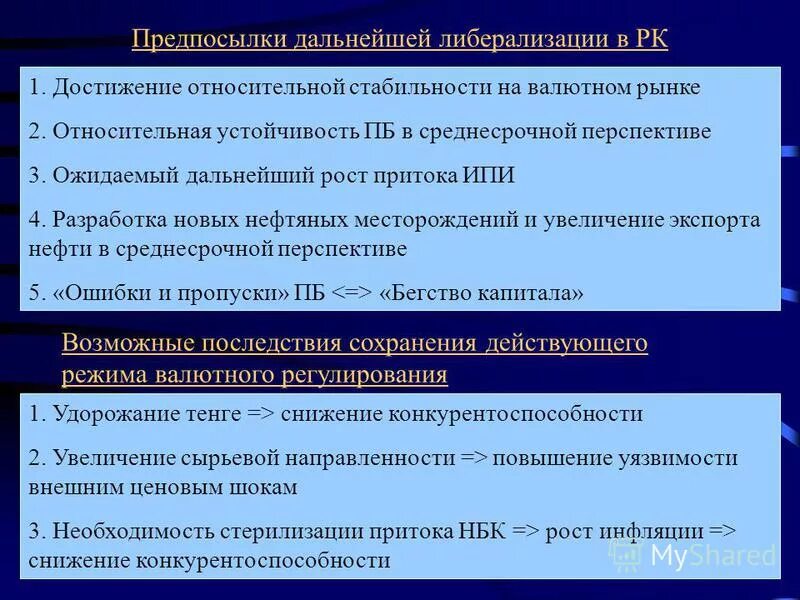 Предпосылки дальнейшей либерализации в РК

1. Достижение относительной стабильности на валютном рынке

2. Относительная устойчивость ПБ в среднесрочной перспективе

3. Ожидаемый дальнейший рост притока ИПИ

4. Разработка новых нефтяных месторождений и увеличение экспорта нефти в среднесрочной перспективе

5. «Ошибки и пропуски» ПБ <=> «Бегство капитала»

Возможные последствия сохранения действующего режима валютного регулирования

1. Удорожание тенге => снижение конкурентоспособности

2. Увеличение сырьевой направленности => повышение уязвимости внешним ценовым шокам

3. Необходимость стерилизации притока НБК => рост инфляции => снижение конкурентоспособности

MyShared